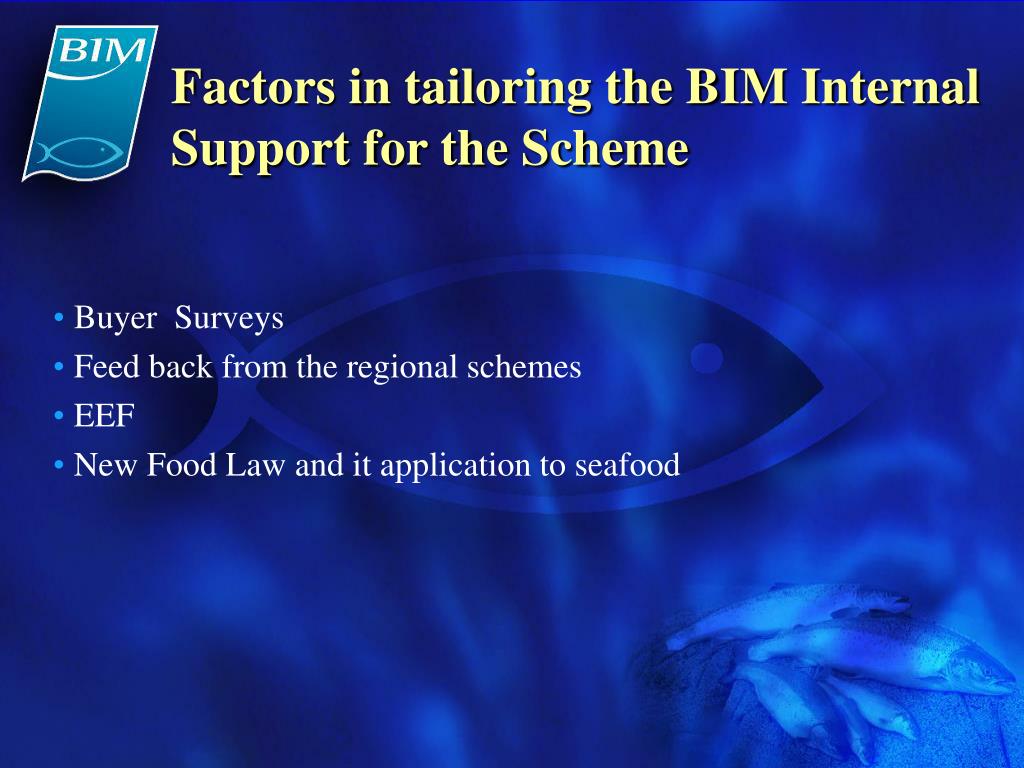 BIM

Factors in tailoring the BIM Internal Support for the Scheme

• Buyer Surveys
• Feed back from the regional schemes
• EEF
• New Food Law and it application to seafood